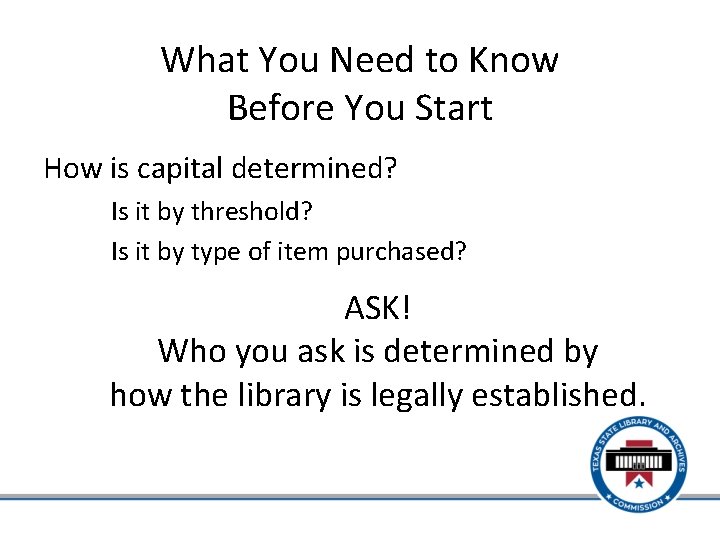 What You Need to Know
Before You Start

How is capital determined?

Is it by threshold?

Is it by type of item purchased?

ASK!
Who you ask is determined by
how the library is legally established.

TEXAS STATE LIBRARY AND ARCHIVES
COMMISSION